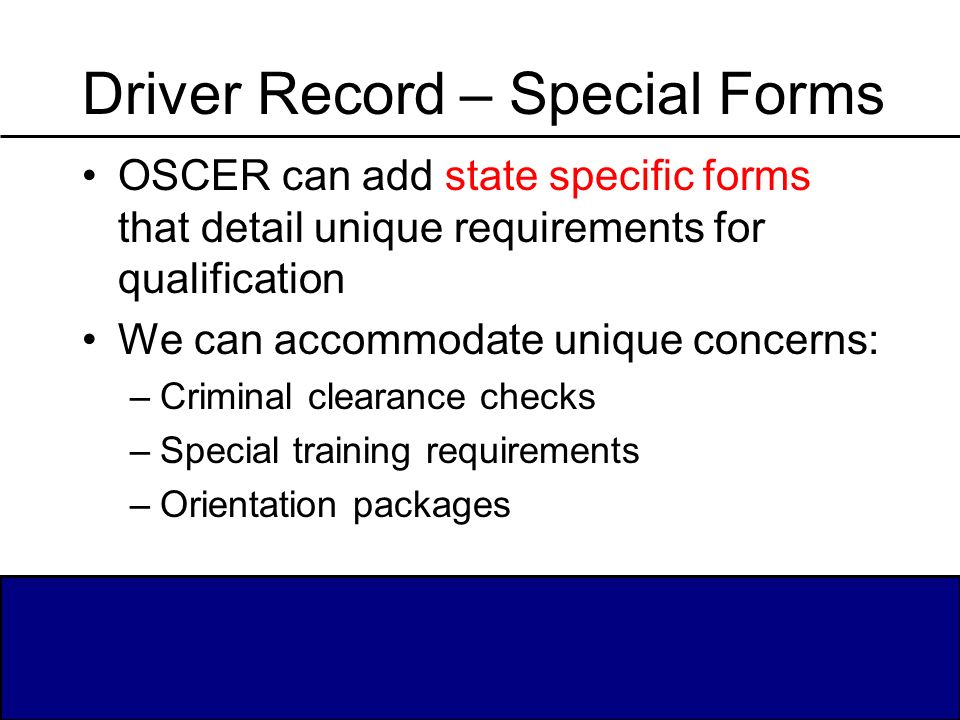 Driver Record – Special Forms

• OSCER can add state specific forms that detail unique requirements for qualification

• We can accommodate unique concerns:
– Criminal clearance checks
– Special training requirements
– Orientation packages